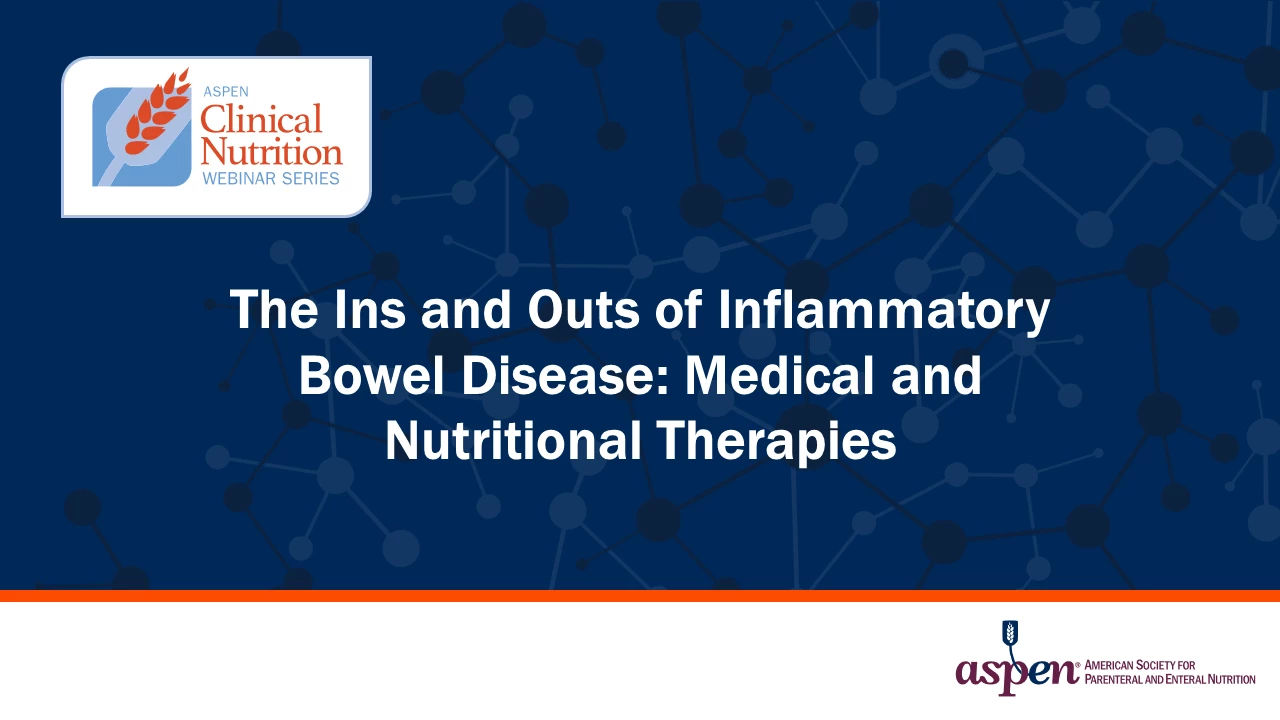 ASPEN
Clinical Nutrition
WEBINAR SERIES

The Ins and Outs of Inflammatory Bowel Disease: Medical and Nutritional Therapies

aspen® AMERICAN SOCIETY FOR PARENTERAL AND ENTERAL NUTRITION